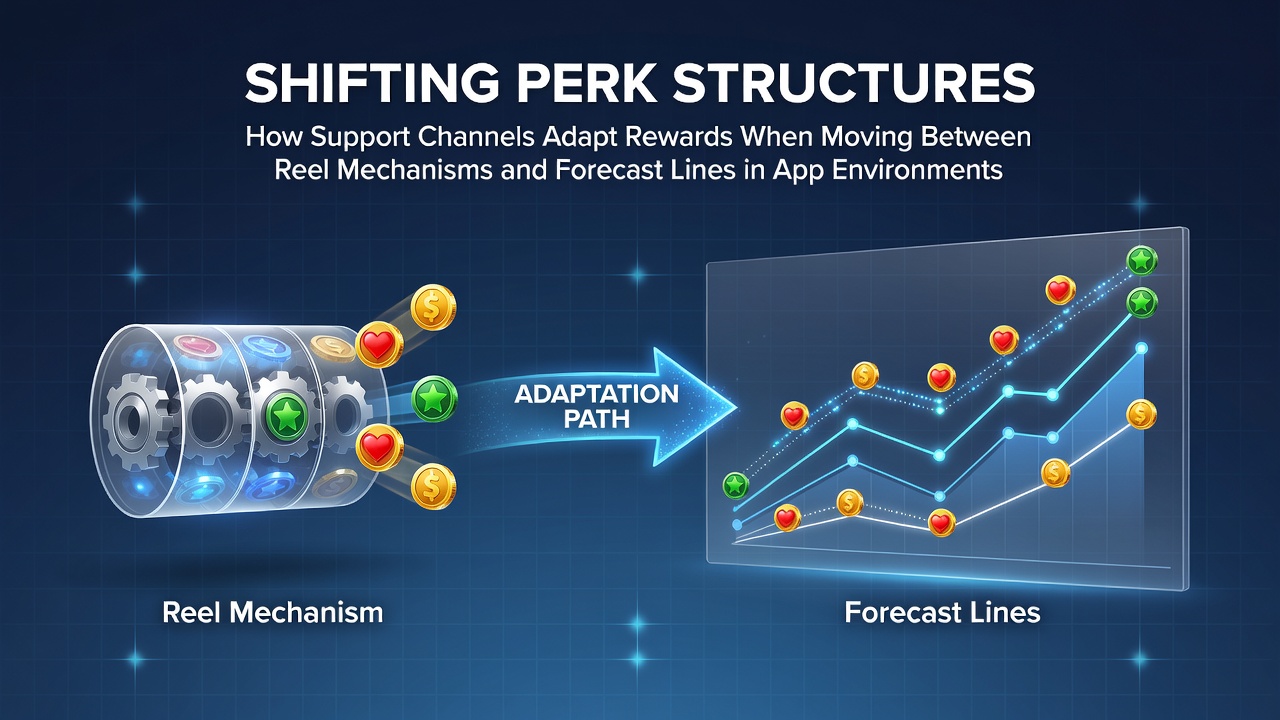 SHIFTING PERK STRUCTURES

How Support Channels Adapt Rewards When Moving Between Reel Mechanisms and Forecast Lines in App Environments

ADAPTATION PATH

Reel Mechanism

Forecast Lines